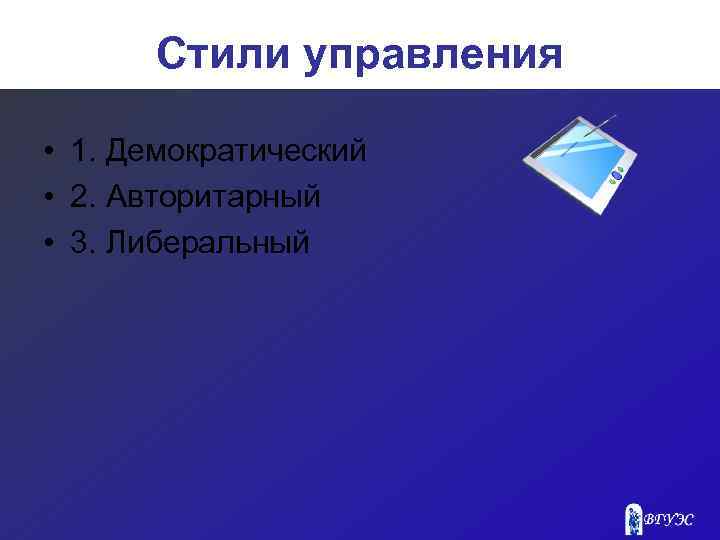 Стили управления

• 1. Демократический
• 2. Авторитарный
• 3. Либеральный

ВГУЭС